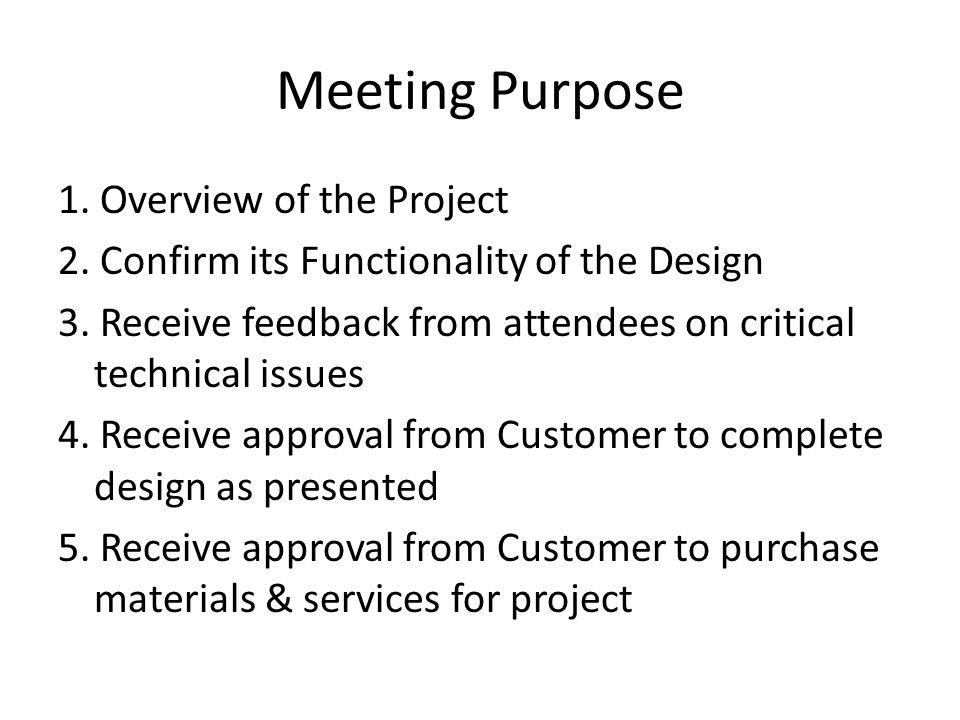 Meeting Purpose

1. Overview of the Project
2. Confirm its Functionality of the Design
3. Receive feedback from attendees on critical technical issues
4. Receive approval from Customer to complete design as presented
5. Receive approval from Customer to purchase materials & services for project